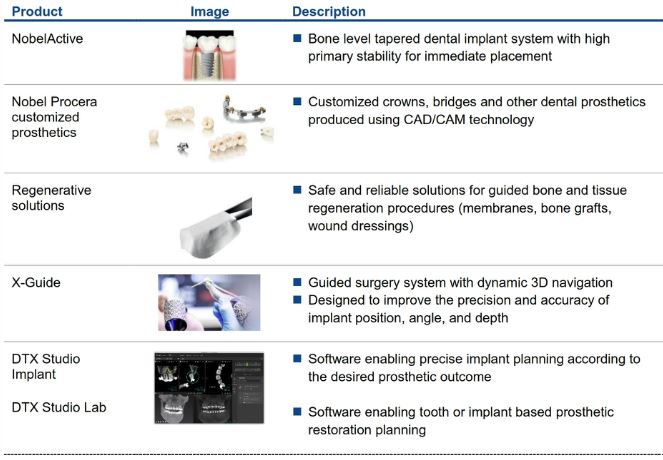 | Product | Image | Description |
|---|---|---|
| NobelActive | | ■ Bone level tapered dental implant system with high primary stability for immediate placement |
| Nobel Procera customized prosthetics | | ■ Customized crowns, bridges and other dental prosthetics produced using CAD/CAM technology |
| Regenerative solutions | | ■ Safe and reliable solutions for guided bone and tissue regeneration procedures (membranes, bone grafts, wound dressings) |
| X-Guide | | ■ Guided surgery system with dynamic 3D navigation ■ Designed to improve the precision and accuracy of implant position, angle, and depth |
| DTX Studio Implant | | ■ Software enabling precise implant planning according to the desired prosthetic outcome |
| DTX Studio Lab | | ■ Software enabling tooth or implant based prosthetic restoration planning |